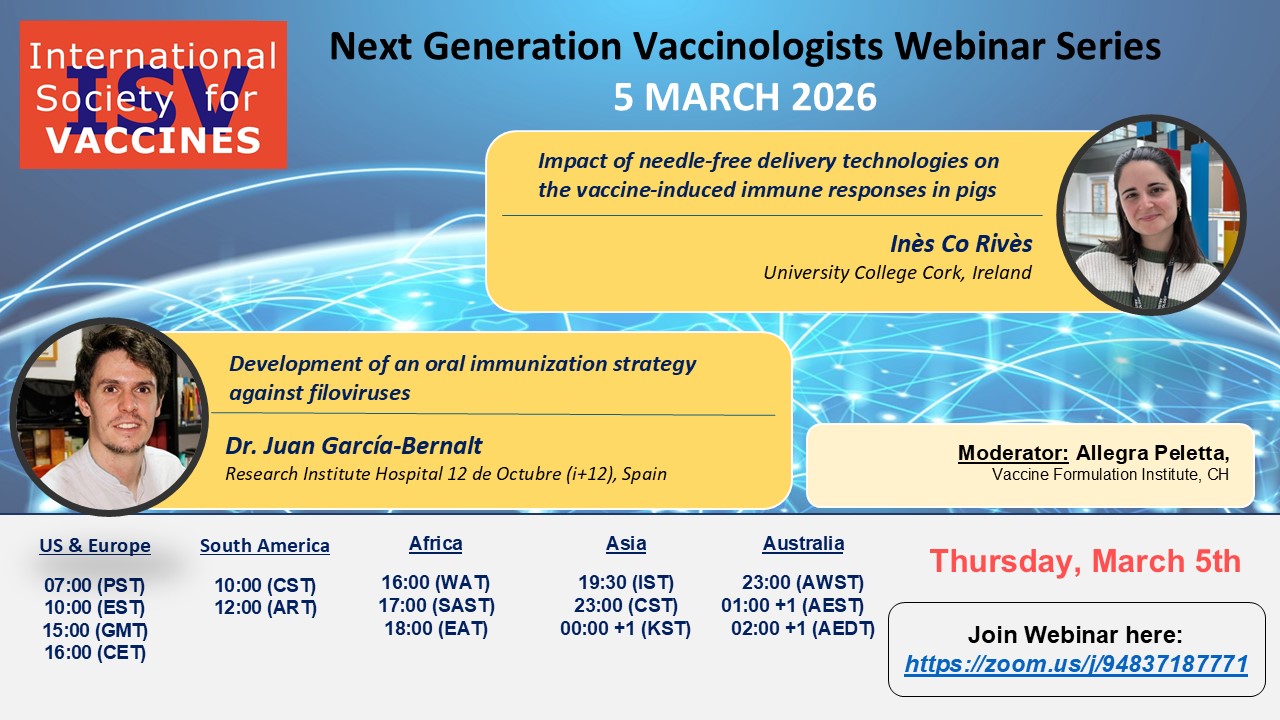 International Society for VACCINES
ISV

Next Generation Vaccinologists Webinar Series
5 MARCH 2026

Impact of needle-free delivery technologies on the vaccine-induced immune responses in pigs

Inès Co Rivès
University College Cork, Ireland

Development of an oral immunization strategy against filoviruses

Dr. Juan García-Bernalt
Research Institute Hospital 12 de Octubre (i+12), Spain

Moderator: Allegra Peletta,
Vaccine Formulation Institute, CH

US & Europe
07:00 (PST)
10:00 (EST)
15:00 (GMT)
16:00 (CET)

South America
10:00 (CST)
12:00 (ART)

Africa
16:00 (WAT)
17:00 (SAST)
18:00 (EAT)

Asia
19:30 (IST)
23:00 (CST)
00:00 +1 (KST)

Australia
23:00 (AWST)
01:00 +1 (AEST)
02:00 +1 (AEDT)

Thursday, March 5th

Join Webinar here:
https://zoom.us/j/94837187771